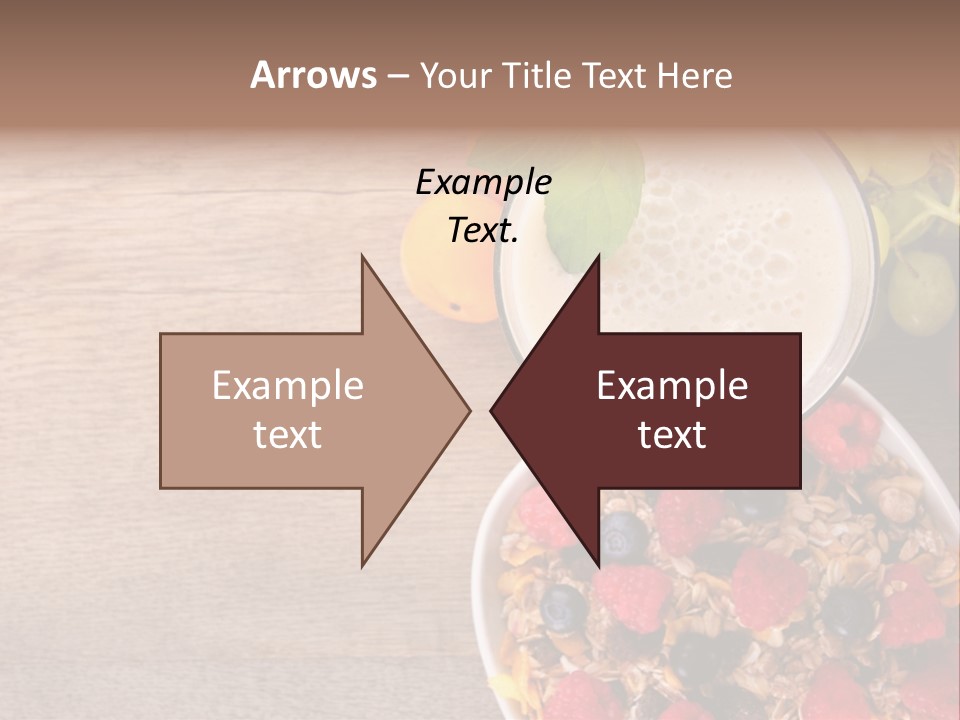 Arrows – Your Title Text Here

Example Text.

Example text

Example text